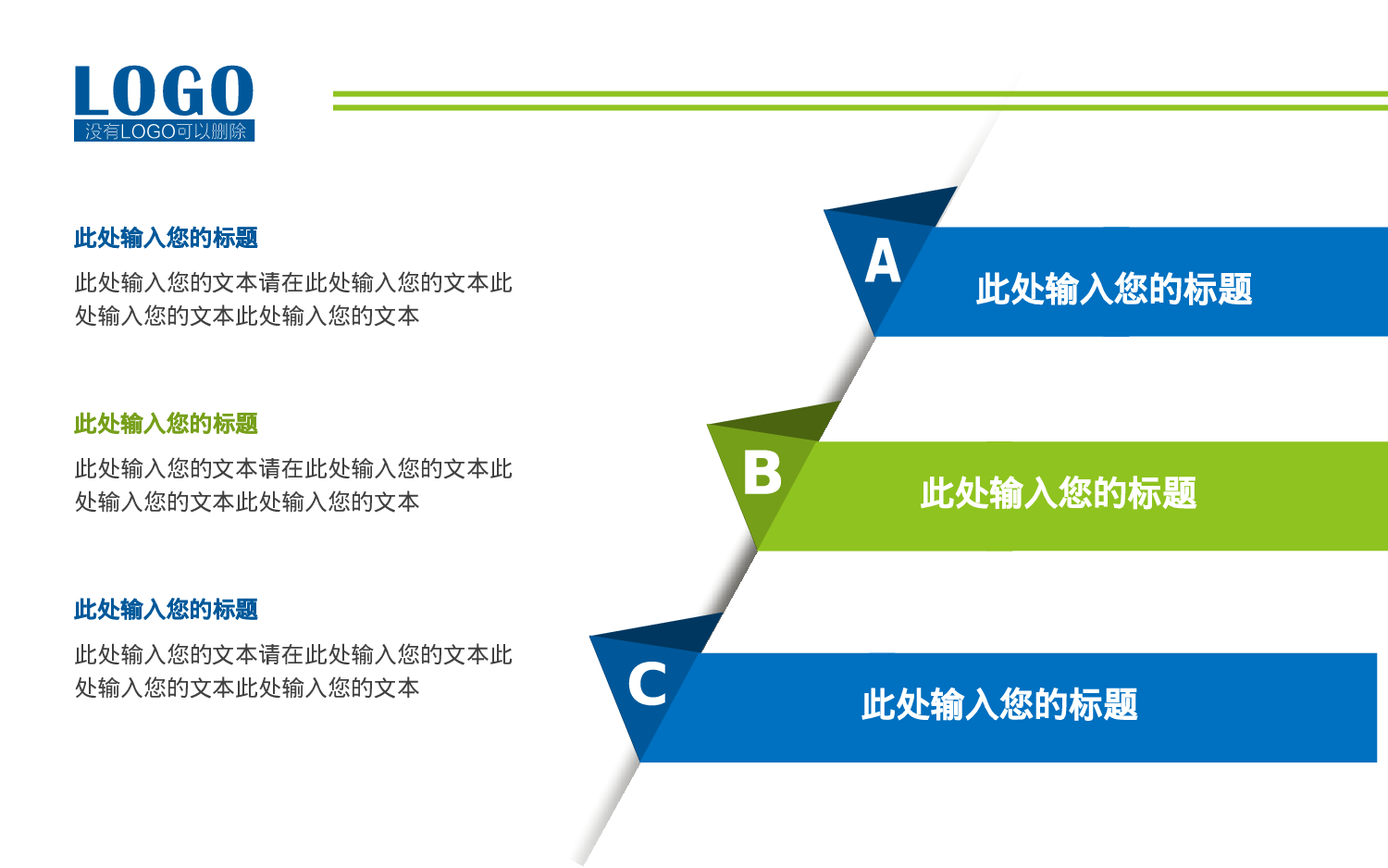 LOGO
没有LOGO可以删除

此处输入您的标题
此处输入您的文本请在此处输入您的文本此处输入您的文本此处输入您的文本

此处输入您的标题
此处输入您的文本请在此处输入您的文本此处输入您的文本此处输入您的文本

此处输入您的标题
此处输入您的文本请在此处输入您的文本此处输入您的文本此处输入您的文本

A
此处输入您的标题

B
此处输入您的标题

C
此处输入您的标题